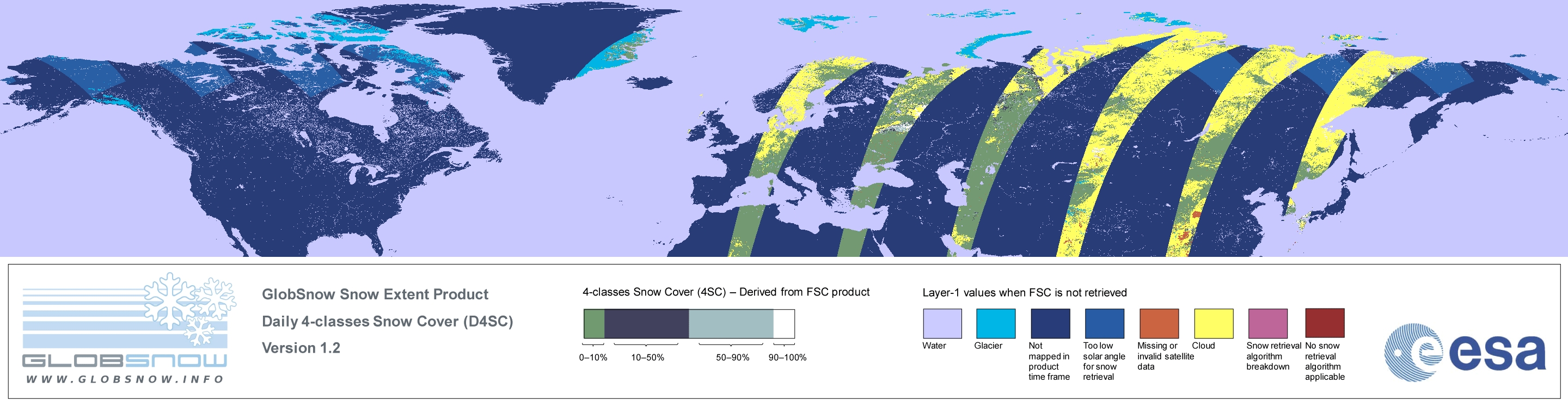 GLOBSNOW
WWW.GLOBSNOW.INFO

GlobSnow Snow Extent Product
Daily 4-classes Snow Cover (D4SC)
Version 1.2

4-classes Snow Cover (4SC) – Derived from FSC product

0–10%
10–50%
50–90%
90–100%

Layer-1 values when FSC is not retrieved

Water
Glacier
Not mapped in product time frame
Too low solar angle for snow retrieval
Missing or invalid satellite data
Cloud
Snow retrieval algorithm breakdown
No snow retrieval algorithm applicable

esa